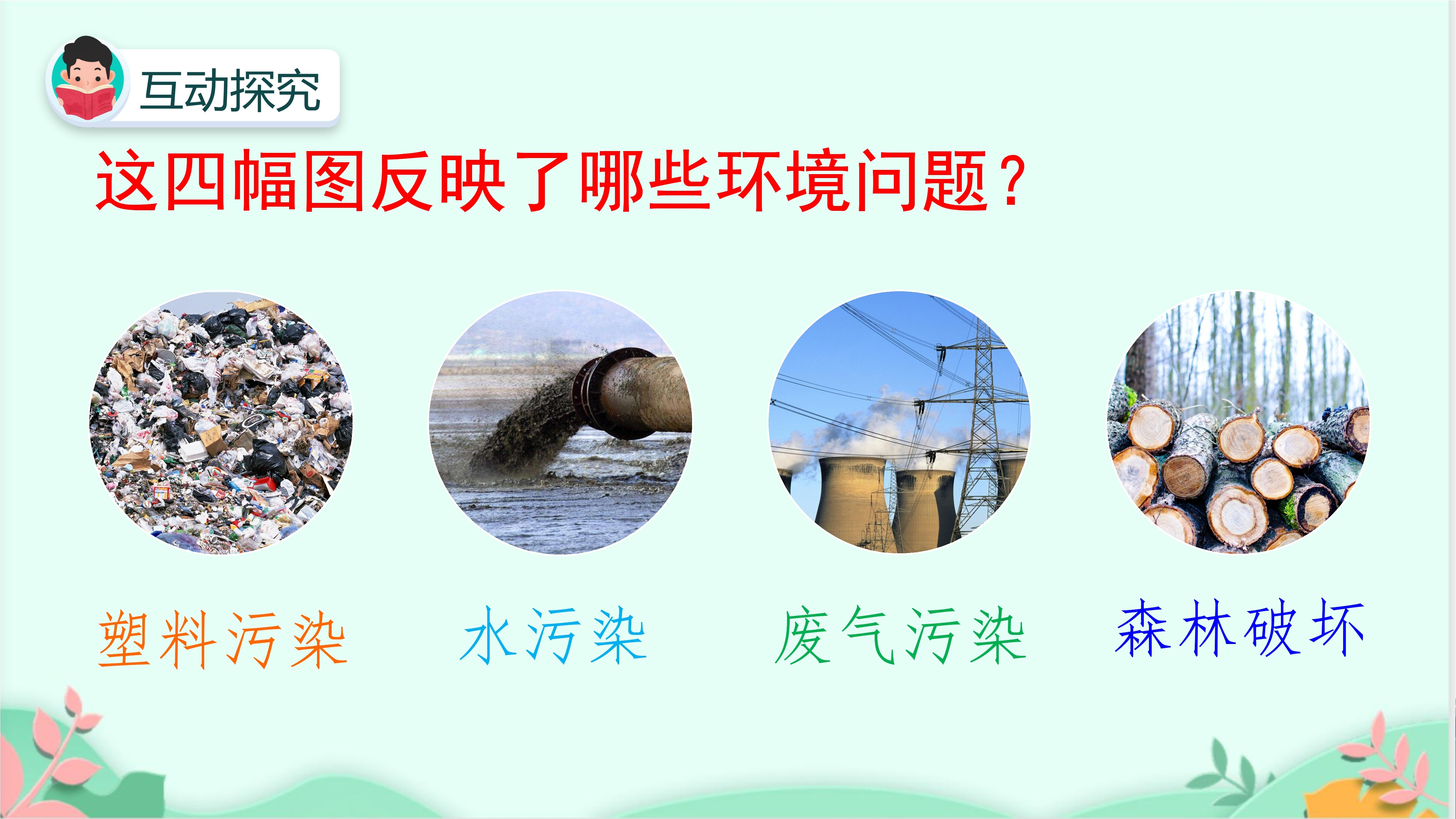 互动探究

这四幅图反映了哪些环境问题？

塑料污染

水污染

废气污染

森林破坏